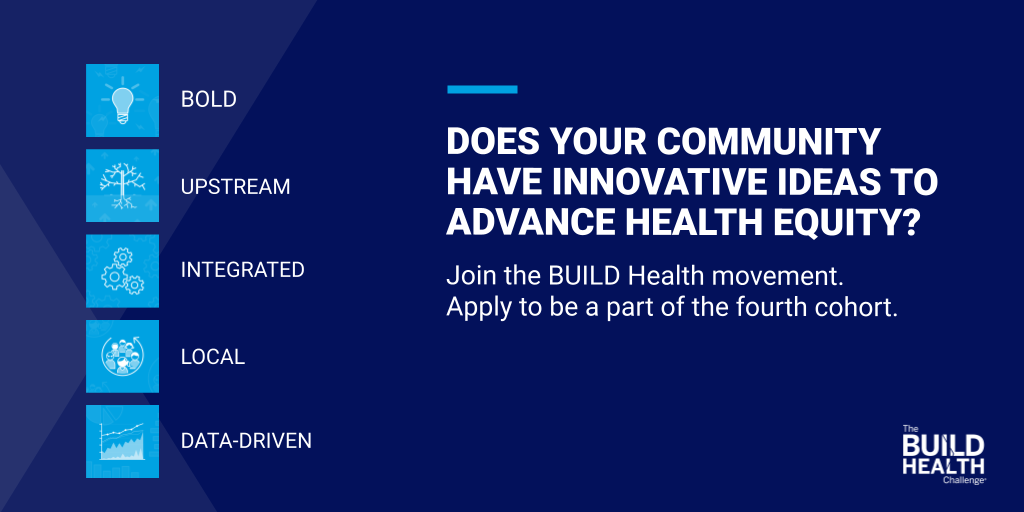 BOLD

UPSTREAM

INTEGRATED

LOCAL

DATA-DRIVEN

DOES YOUR COMMUNITY HAVE INNOVATIVE IDEAS TO ADVANCE HEALTH EQUITY?

Join the BUILD Health movement. Apply to be a part of the fourth cohort.

The BUILD HEALTH Challenge